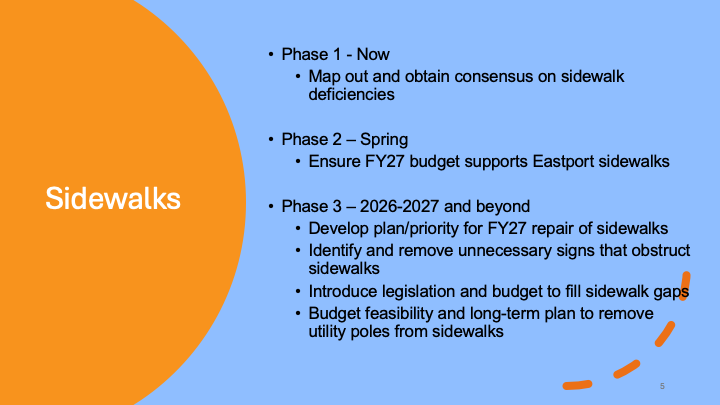 Sidewalks

• Phase 1 - Now
  • Map out and obtain consensus on sidewalk deficiencies

• Phase 2 – Spring
  • Ensure FY27 budget supports Eastport sidewalks

• Phase 3 – 2026-2027 and beyond
  • Develop plan/priority for FY27 repair of sidewalks
  • Identify and remove unnecessary signs that obstruct sidewalks
  • Introduce legislation and budget to fill sidewalk gaps
  • Budget feasibility and long-term plan to remove utility poles from sidewalks

5